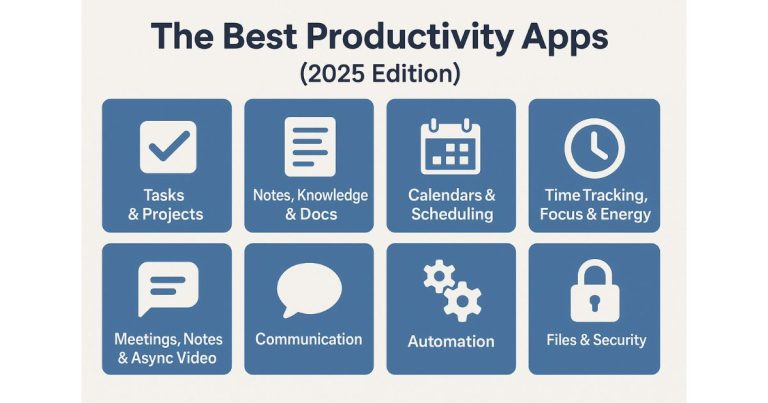 The Best Productivity Apps
(2025 Edition)

Tasks & Projects

Notes, Knowledge & Docs

Calendars & Scheduling

Time Tracking, Focus & Energy

Meetings, Notes & Async Video

Communication

Automation

Files & Security